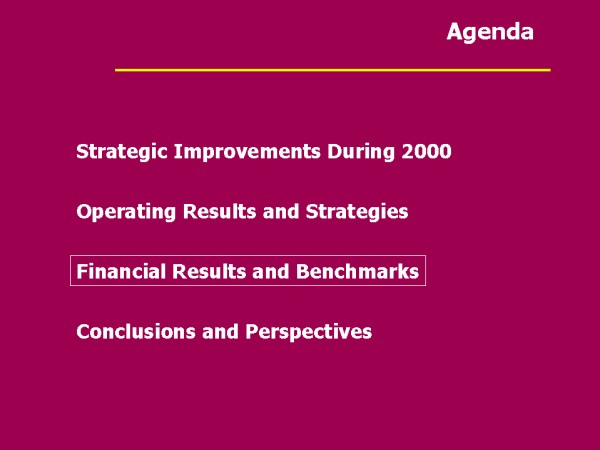 Agenda

Strategic Improvements During 2000

Operating Results and Strategies

Financial Results and Benchmarks

Conclusions and Perspectives